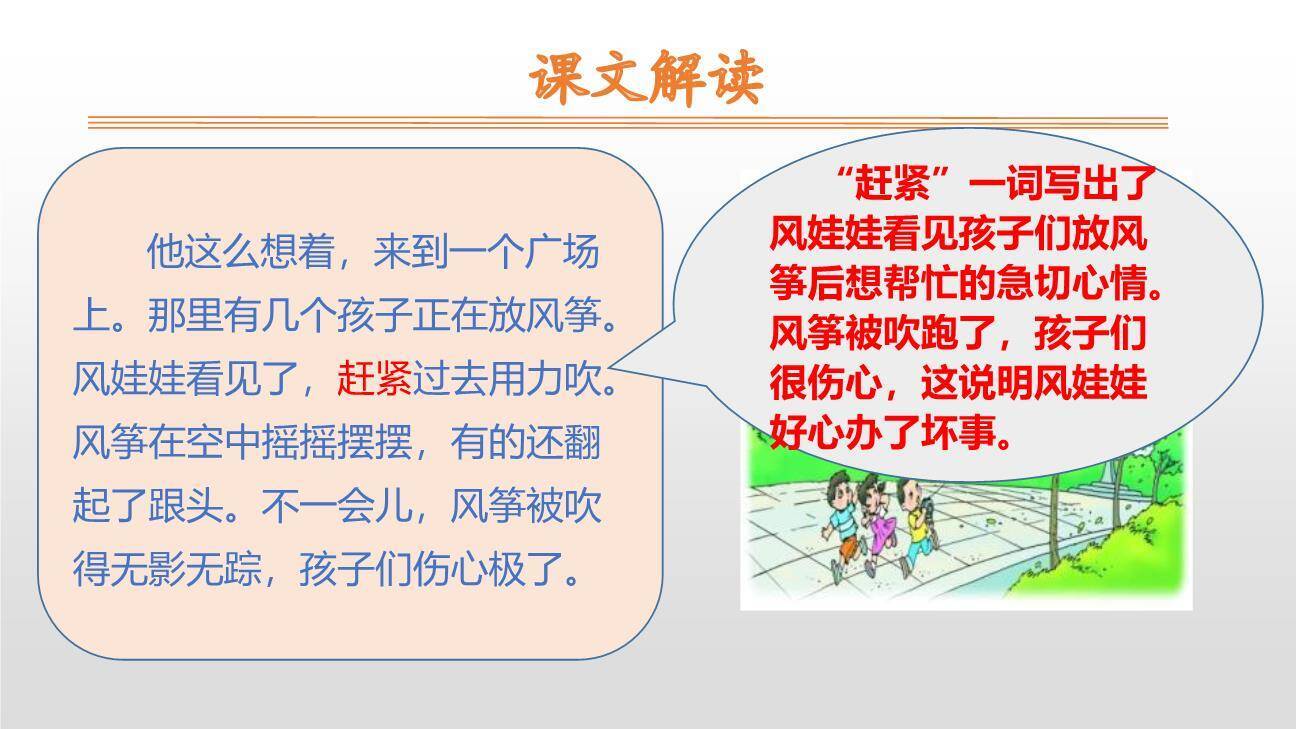 课文解读

他这么想着，来到一个广场上。那里有几个孩子正在放风筝。风娃娃看见了，赶紧过去用力吹。风筝在空中摇摇摆摆，有的还翻起了跟头。不一会儿，风筝被吹得无影无踪，孩子们伤心极了。

“赶紧”一词写出了风娃娃看见孩子们放风筝后想帮忙的急切心情。风筝被吹跑了，孩子们很伤心，这说明风娃娃好心办了坏事。